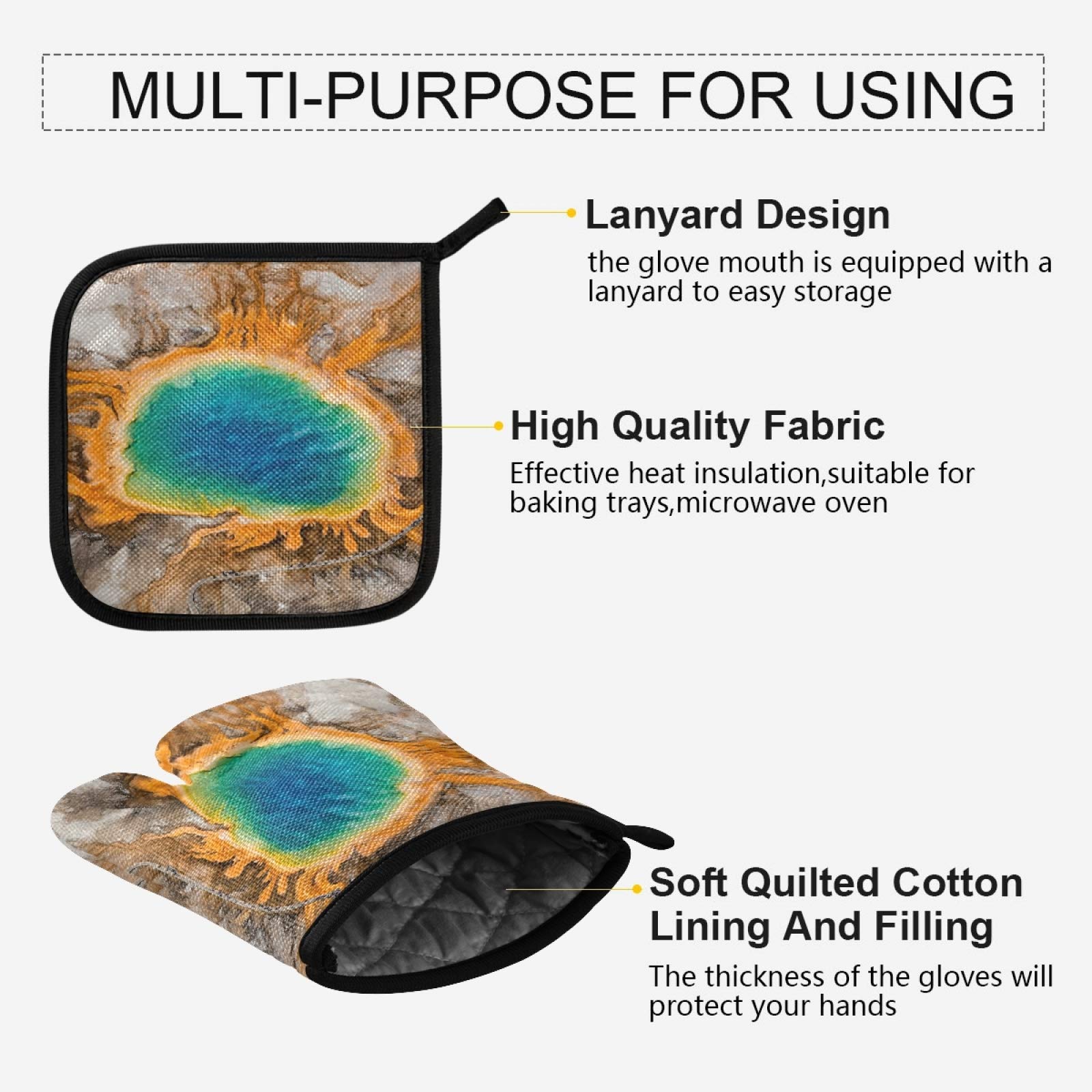 MULTI-PURPOSE FOR USING

Lanyard Design

the glove mouth is equipped with a lanyard to easy storage

High Quality Fabric

Effective heat insulation,suitable for baking trays,microwave oven

Soft Quilted Cotton Lining And Filling

The thickness of the gloves will protect your hands